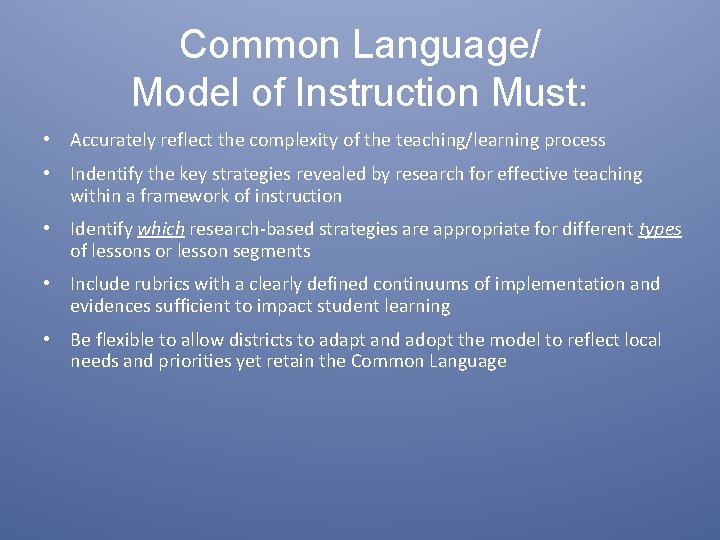 Common Language/
Model of Instruction Must:

• Accurately reflect the complexity of the teaching/learning process

• Indentify the key strategies revealed by research for effective teaching within a framework of instruction

• Identify which research-based strategies are appropriate for different types of lessons or lesson segments

• Include rubrics with a clearly defined continuums of implementation and evidences sufficient to impact student learning

• Be flexible to allow districts to adapt and adopt the model to reflect local needs and priorities yet retain the Common Language